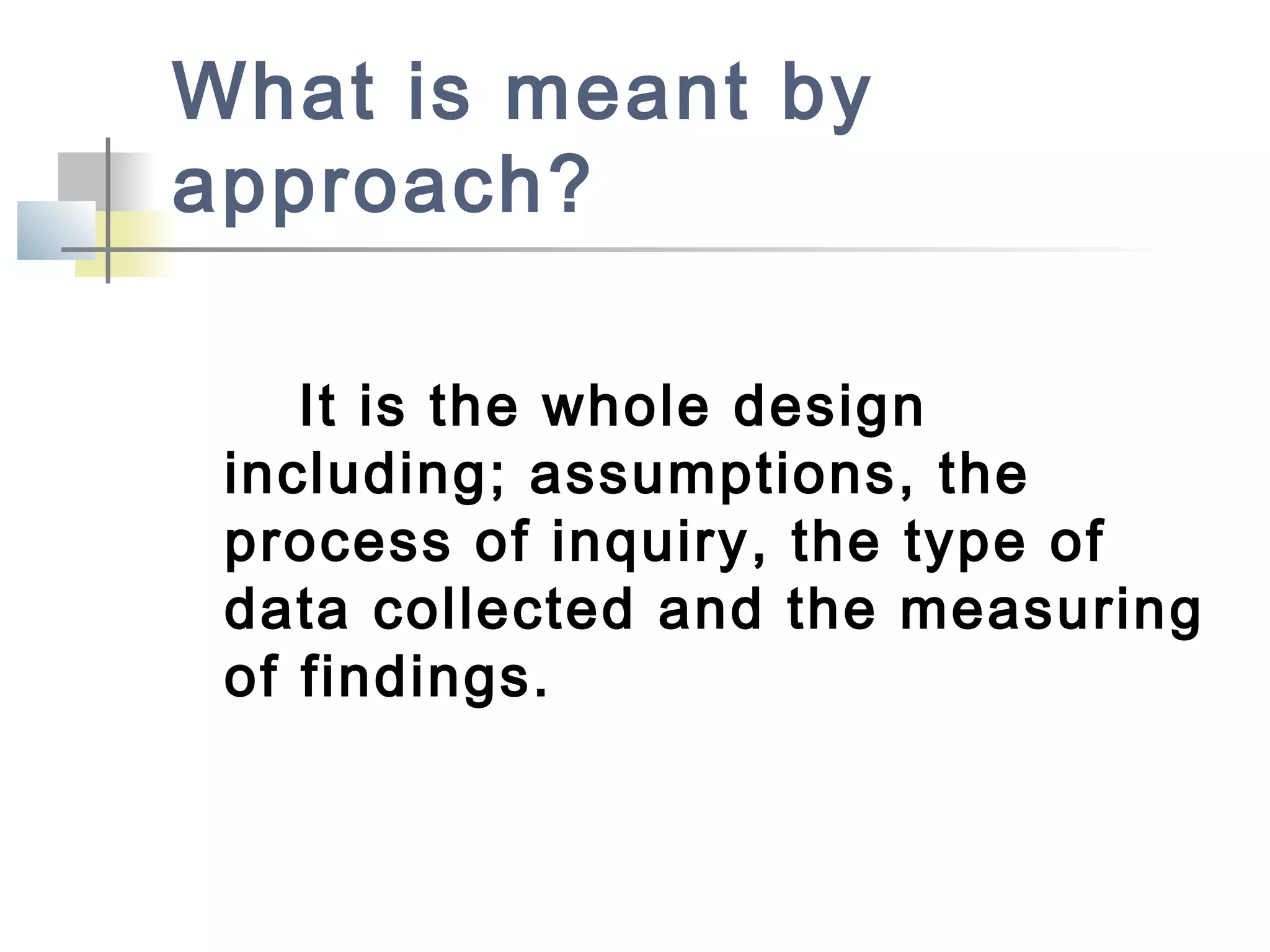 What is meant by approach?

It is the whole design including; assumptions, the process of inquiry, the type of data collected and the measuring of findings.